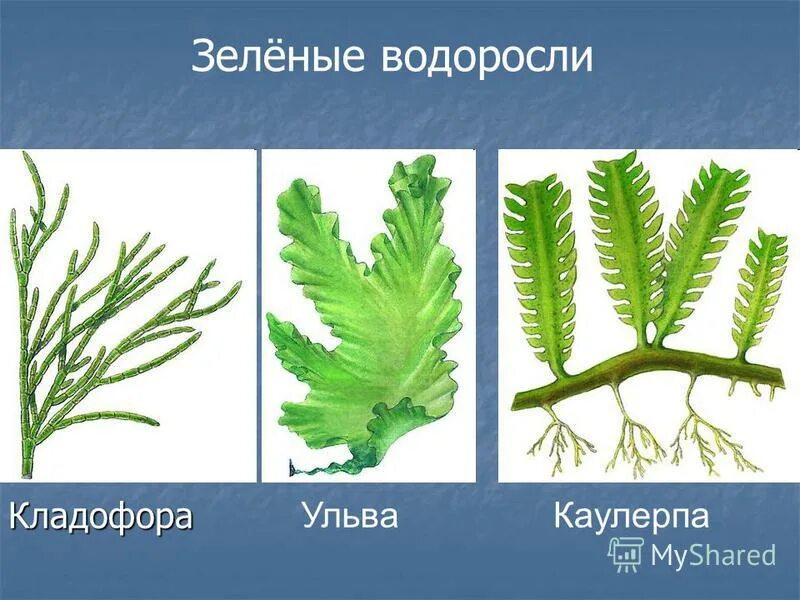 Зелёные водоросли

Кладофора

Ульва

Каулерпа

MyShared